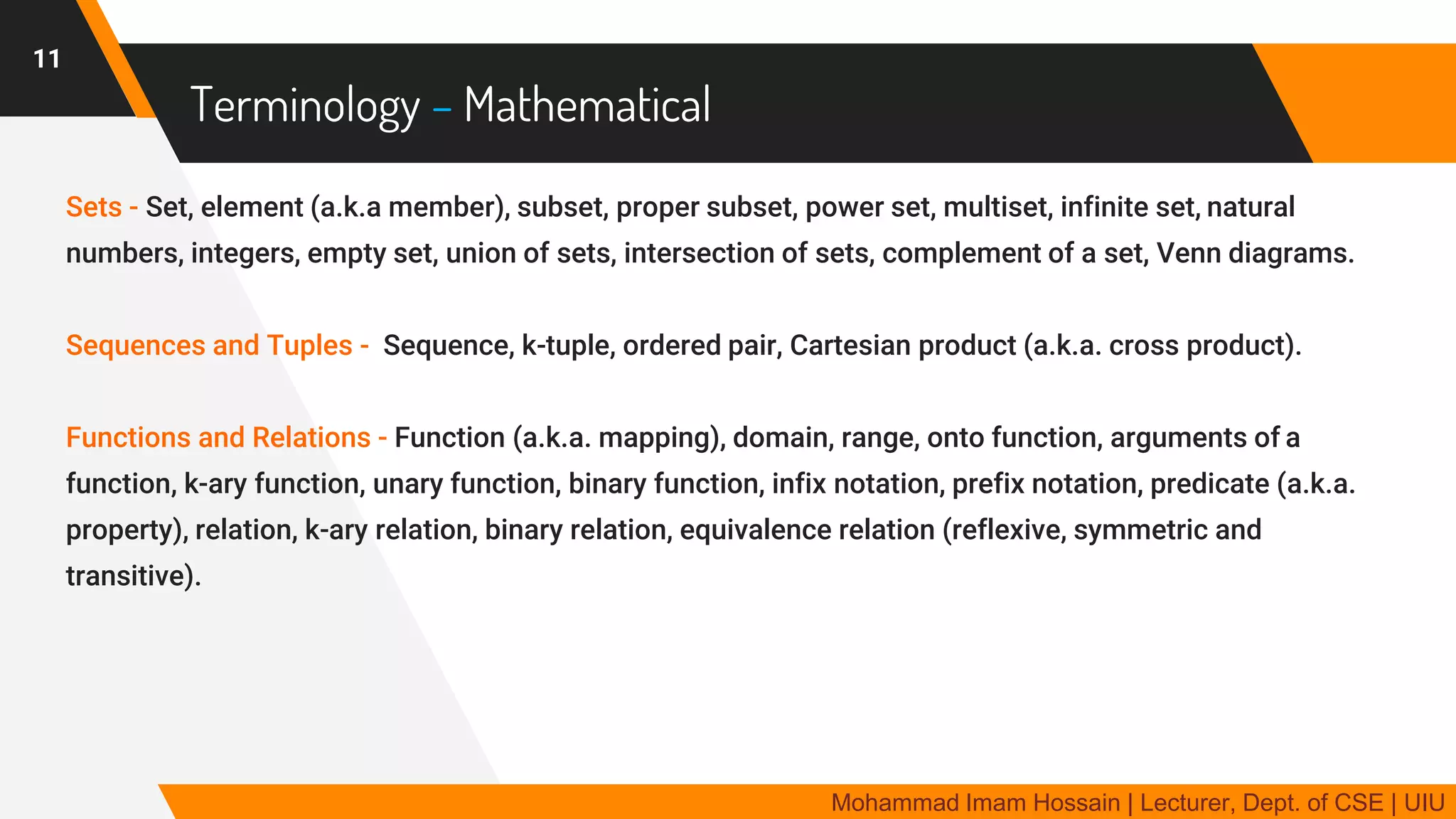 11

Terminology – Mathematical

Sets - Set, element (a.k.a member), subset, proper subset, power set, multiset, infinite set, natural numbers, integers, empty set, union of sets, intersection of sets, complement of a set, Venn diagrams.

Sequences and Tuples - Sequence, k-tuple, ordered pair, Cartesian product (a.k.a. cross product).

Functions and Relations - Function (a.k.a. mapping), domain, range, onto function, arguments of a function, k-ary function, unary function, binary function, infix notation, prefix notation, predicate (a.k.a. property), relation, k-ary relation, binary relation, equivalence relation (reflexive, symmetric and transitive).

Mohammad Imam Hossain | Lecturer, Dept. of CSE | UIU